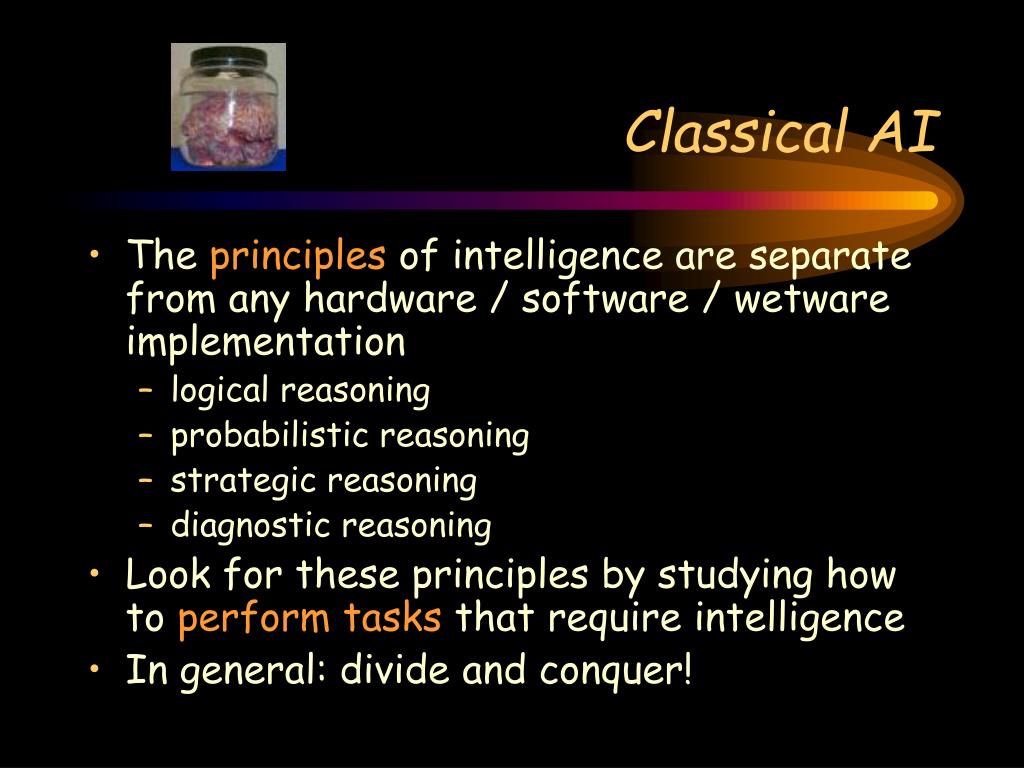 Classical AI

• The principles of intelligence are separate from any hardware / software / wetware implementation
  – logical reasoning
  – probabilistic reasoning
  – strategic reasoning
  – diagnostic reasoning
• Look for these principles by studying how to perform tasks that require intelligence
• In general: divide and conquer!